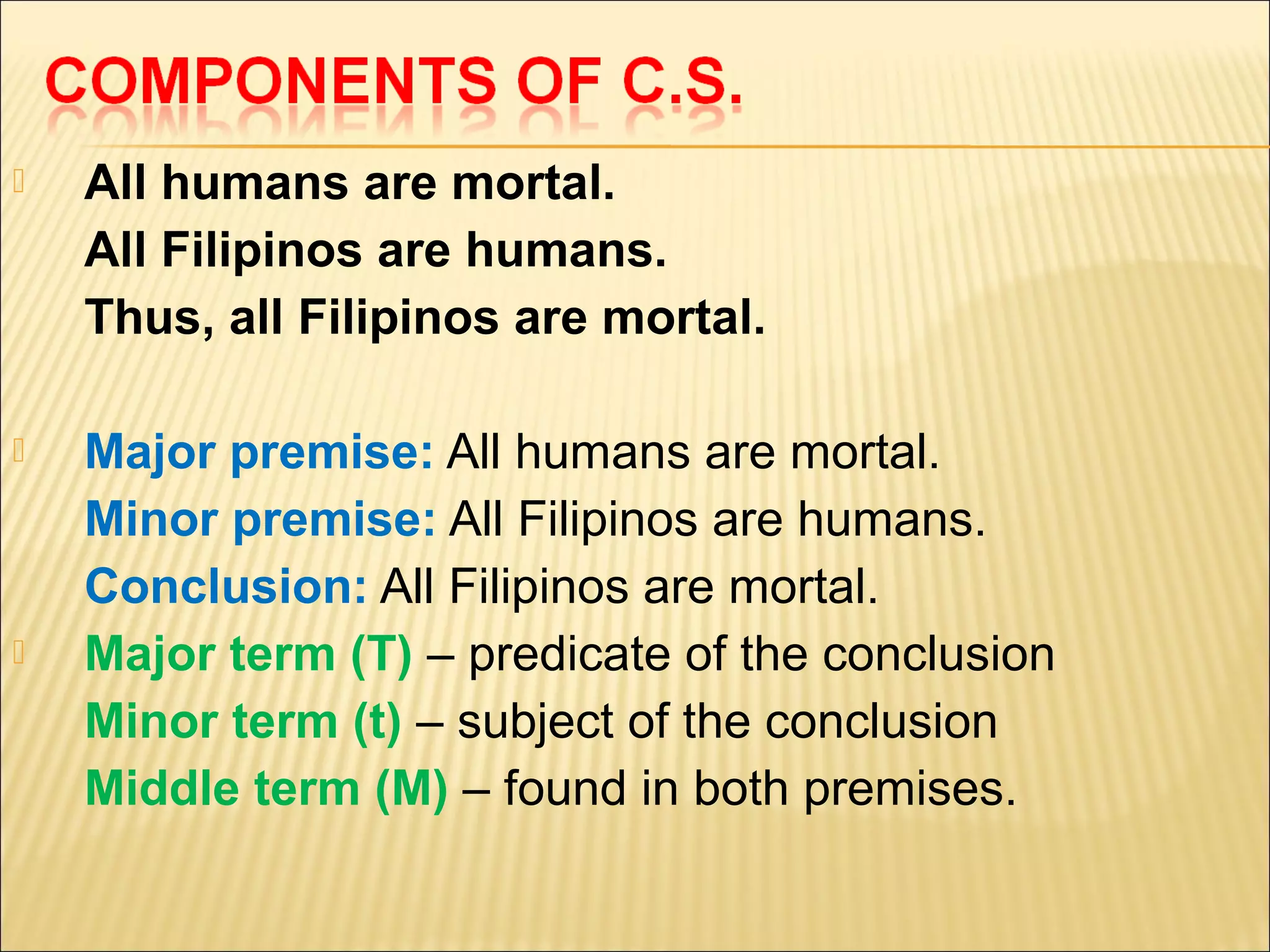 COMPONENTS OF C.S.

All humans are mortal.
All Filipinos are humans.
Thus, all Filipinos are mortal.

Major premise: All humans are mortal.
Minor premise: All Filipinos are humans.
Conclusion: All Filipinos are mortal.

Major term (T) – predicate of the conclusion
Minor term (t) – subject of the conclusion
Middle term (M) – found in both premises.